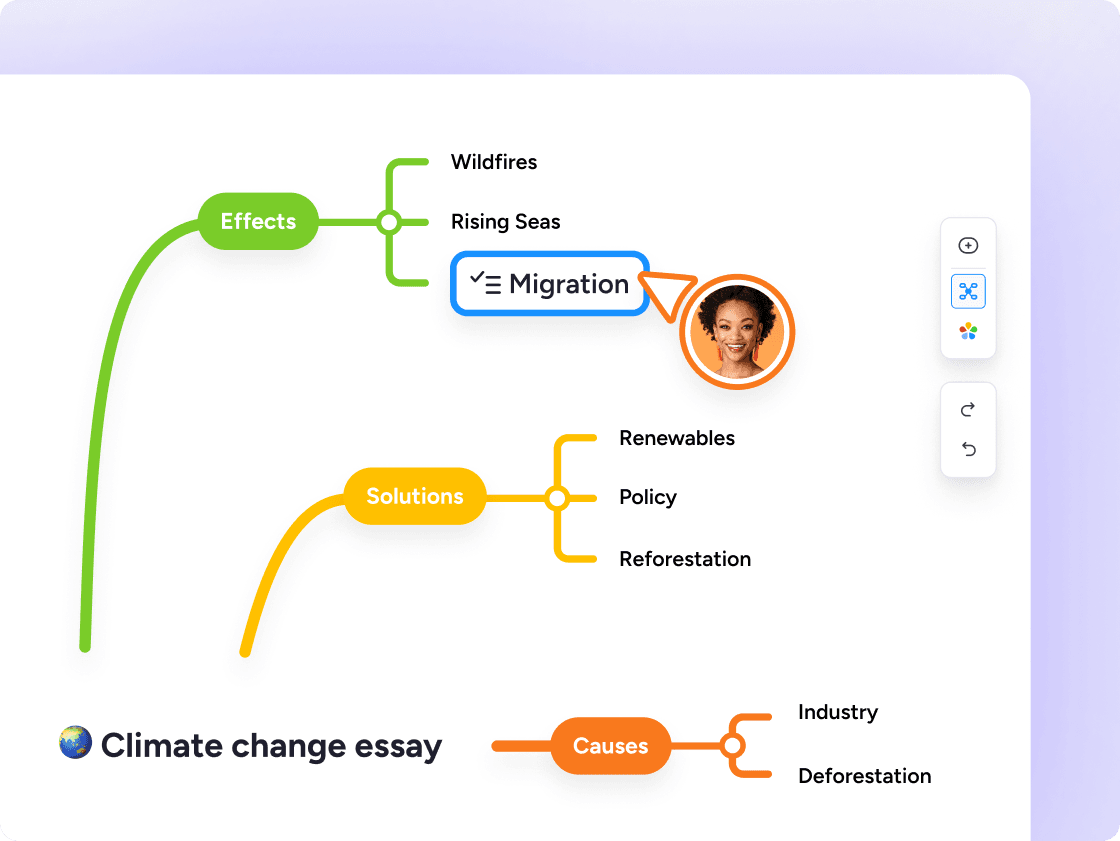 Effects

Wildfires

Rising Seas

Migration

Solutions

Renewables

Policy

Reforestation

🌏 Climate change essay

Causes

Industry

Deforestation